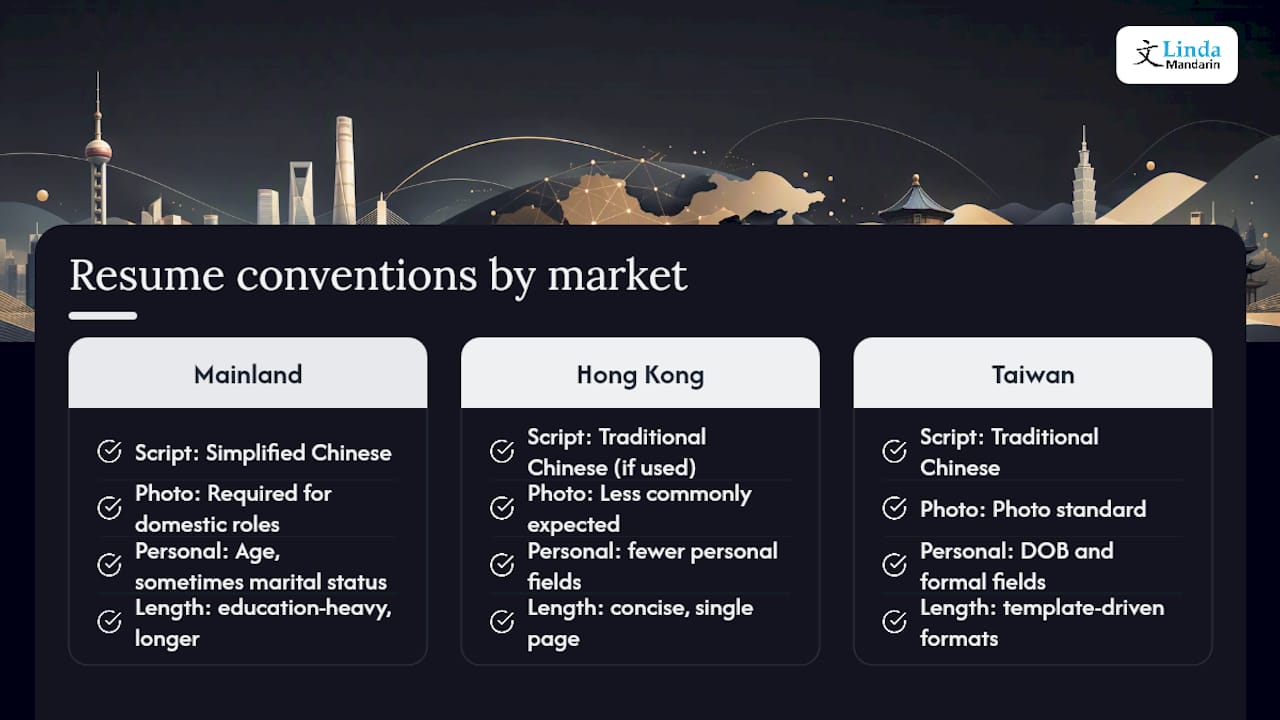 文 Linda Mandarin

Resume conventions by market

Mainland

Script: Simplified Chinese

Photo: Required for domestic roles

Personal: Age, sometimes marital status

Length: education-heavy, longer

Hong Kong

Script: Traditional Chinese (if used)

Photo: Less commonly expected

Personal: fewer personal fields

Length: concise, single page

Taiwan

Script: Traditional Chinese

Photo: Photo standard

Personal: DOB and formal fields

Length: template-driven formats